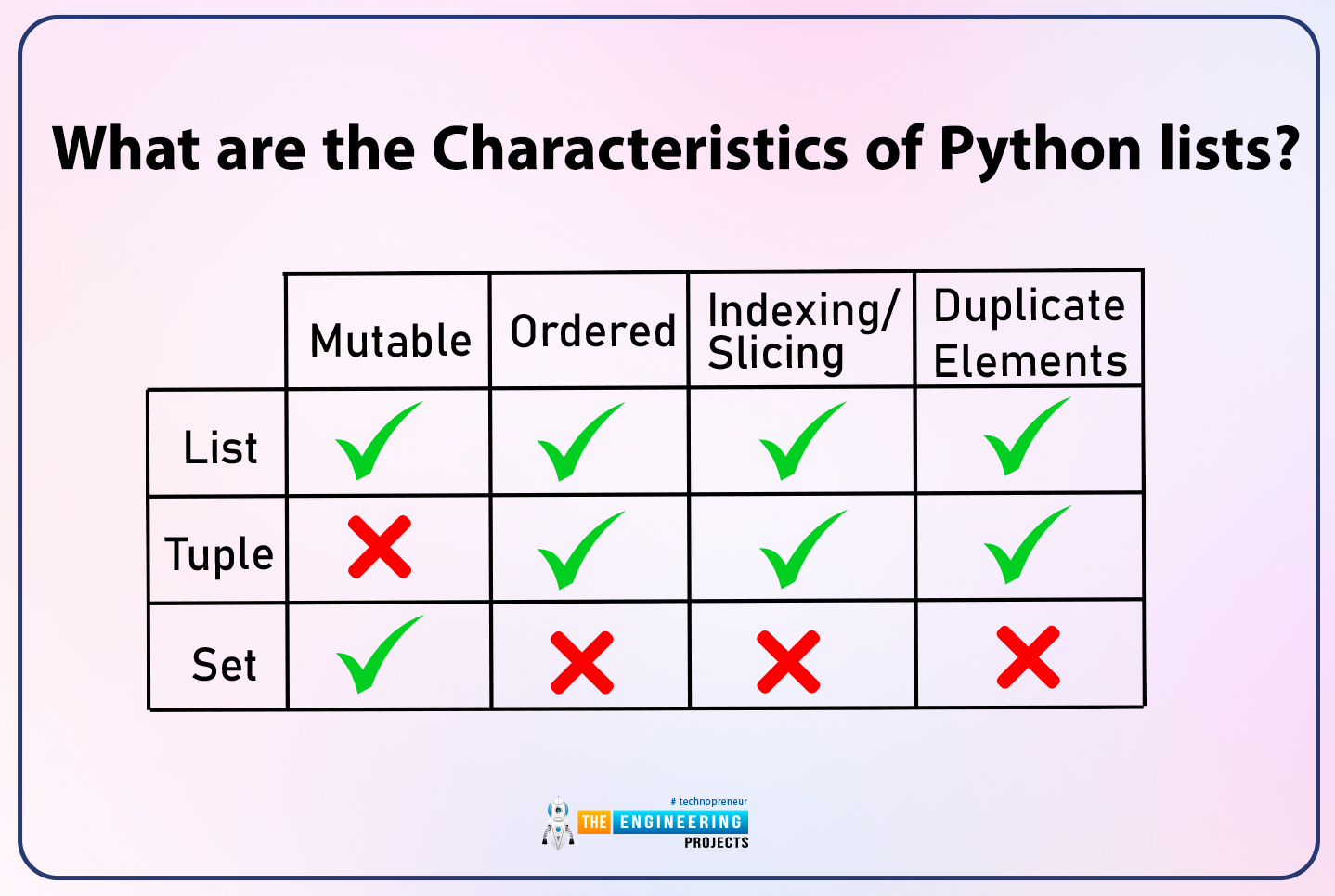 What are the Characteristics of Python lists?

| | Mutable | Ordered | Indexing/ Slicing | Duplicate Elements |
|---|---|---|---|---|
| List | ✓ | ✓ | ✓ | ✓ |
| Tuple | ✗ | ✓ | ✓ | ✓ |
| Set | ✓ | ✗ | ✗ | ✗ |

# technopreneur
THE ENGINEERING PROJECTS